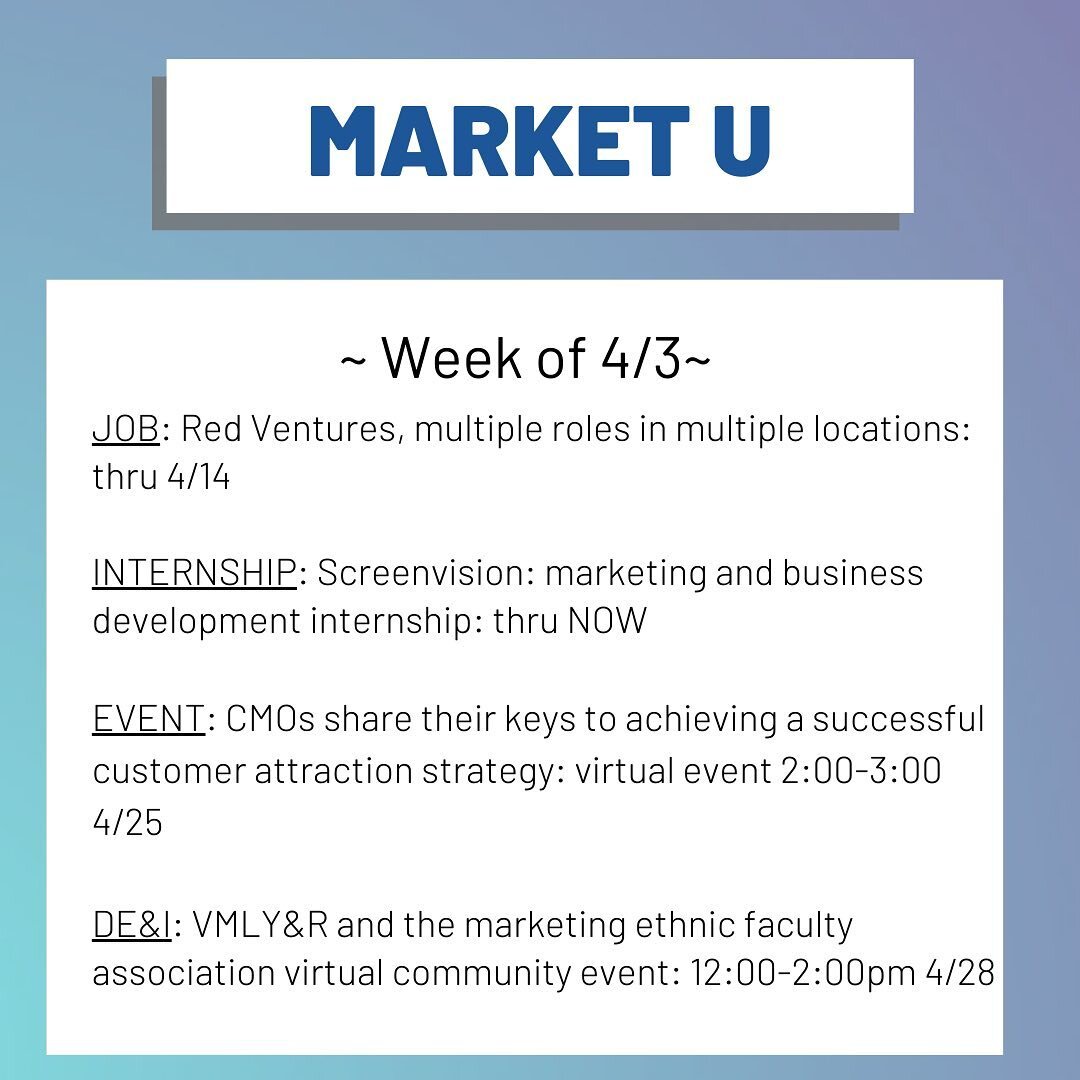 MARKET U

~ Week of 4/3~

JOB: Red Ventures, multiple roles in multiple locations: thru 4/14

INTERNSHIP: Screenvision: marketing and business development internship: thru NOW

EVENT: CMOs share their keys to achieving a successful customer attraction strategy: virtual event 2:00-3:00 4/25

DE&I: VMLY&R and the marketing ethnic faculty association virtual community event: 12:00-2:00pm 4/28